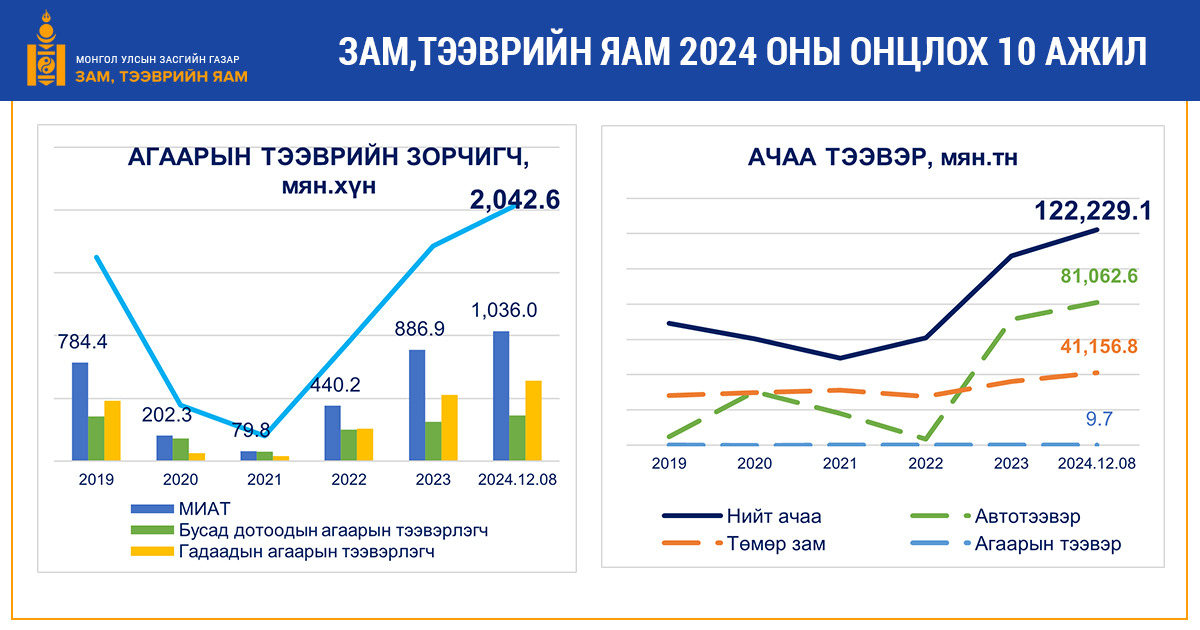 МОНГОЛ УЛСЫН ЗАСГИЙН ГАЗАР
ЗАМ, ТЭЭВРИЙН ЯАМ

ЗАМ,ТЭЭВРИЙН ЯАМ 2024 ОНЫ ОНЦЛОХ 10 АЖИЛ

АГААРЫН ТЭЭВРИЙН ЗОРЧИГЧ, мян.хүн

2,042.6
784.4
202.3
79.8
440.2
886.9
1,036.0

2019
2020
2021
2022
2023
2024.12.08

МИАТ
Бусад дотоодын агаарын тээвэрлэгч
Гадаадын агаарын тээвэрлэгч

АЧАА ТЭЭВЭР, мян.тн

122,229.1
81,062.6
41,156.8
9.7

2019
2020
2021
2022
2023
2024.12.08

Нийт ачаа
Автотээвэр
Төмөр зам
Агаарын тээвэр